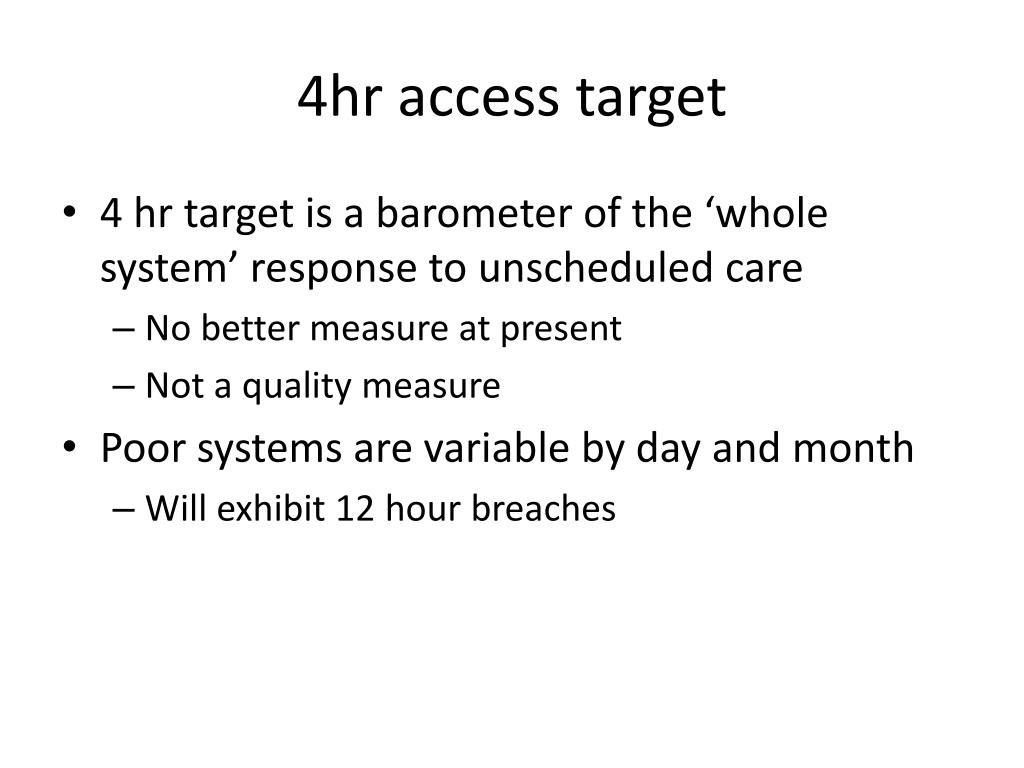 4hr access target

• 4 hr target is a barometer of the ‘whole system’ response to unscheduled care
– No better measure at present
– Not a quality measure
• Poor systems are variable by day and month
– Will exhibit 12 hour breaches